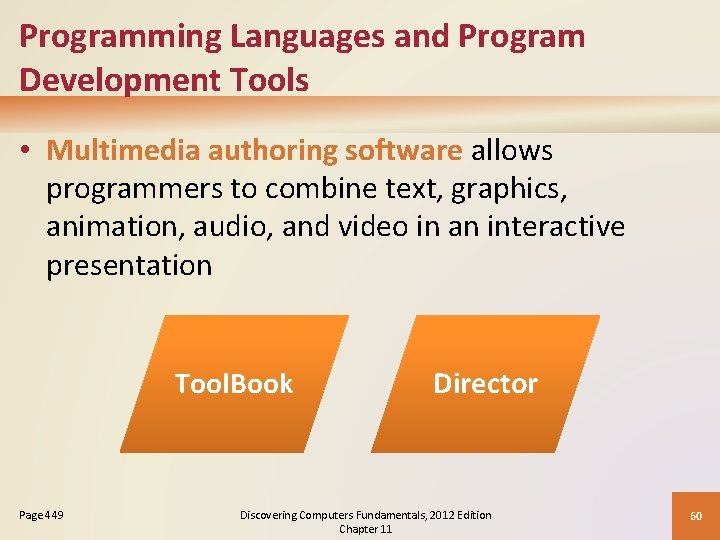 Programming Languages and Program Development Tools

• Multimedia authoring software allows programmers to combine text, graphics, animation, audio, and video in an interactive presentation

ToolBook

Director

Page 449

Discovering Computers Fundamentals, 2012 Edition
Chapter 11

60